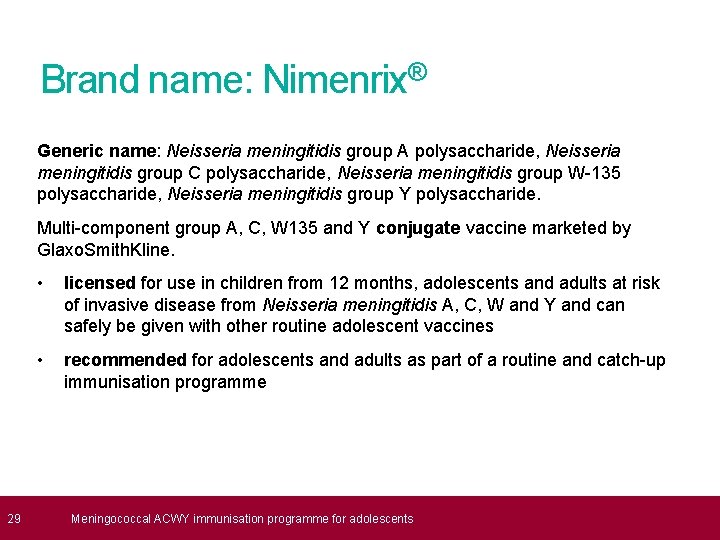 Brand name: Nimenrix®

Generic name: Neisseria meningitidis group A polysaccharide, Neisseria meningitidis group C polysaccharide, Neisseria meningitidis group W-135 polysaccharide, Neisseria meningitidis group Y polysaccharide.

Multi-component group A, C, W135 and Y conjugate vaccine marketed by GlaxoSmithKline.

• licensed for use in children from 12 months, adolescents and adults at risk of invasive disease from Neisseria meningitidis A, C, W and Y and can safely be given with other routine adolescent vaccines

• recommended for adolescents and adults as part of a routine and catch-up immunisation programme

29 Meningococcal ACWY immunisation programme for adolescents